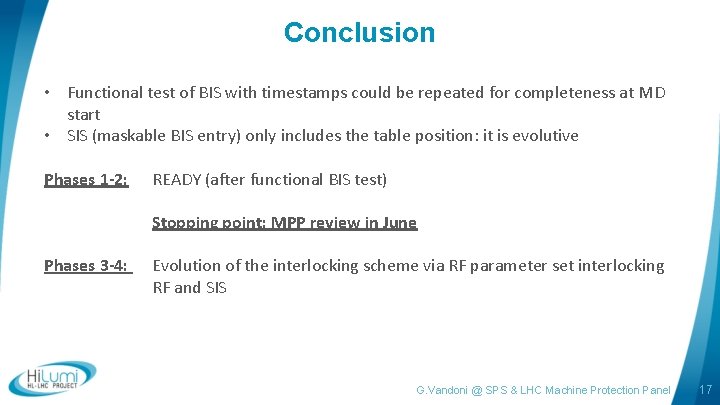 Conclusion

• Functional test of BIS with timestamps could be repeated for completeness at MD start
• SIS (maskable BIS entry) only includes the table position: it is evolutive

Phases 1-2: READY (after functional BIS test)

Stopping point: MPP review in June

Phases 3-4: Evolution of the interlocking scheme via RF parameter set interlocking RF and SIS

HiLumi HL-LHC PROJECT

G.Vandoni @ SPS & LHC Machine Protection Panel

17